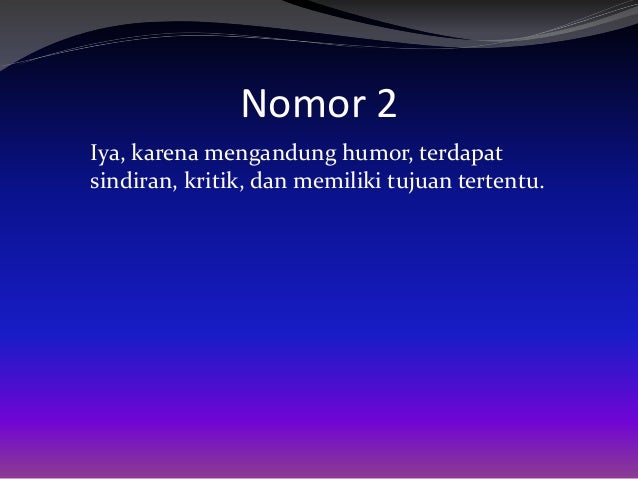 Nomor 2

Iya, karena mengandung humor, terdapat sindiran, kritik, dan memiliki tujuan tertentu.